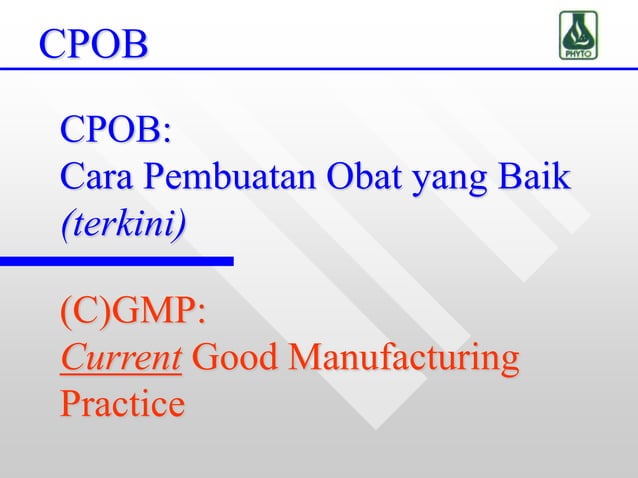 CPOB

PHYTO

CPOB:
Cara Pembuatan Obat yang Baik
(terkini)

(C)GMP:
Current Good Manufacturing Practice